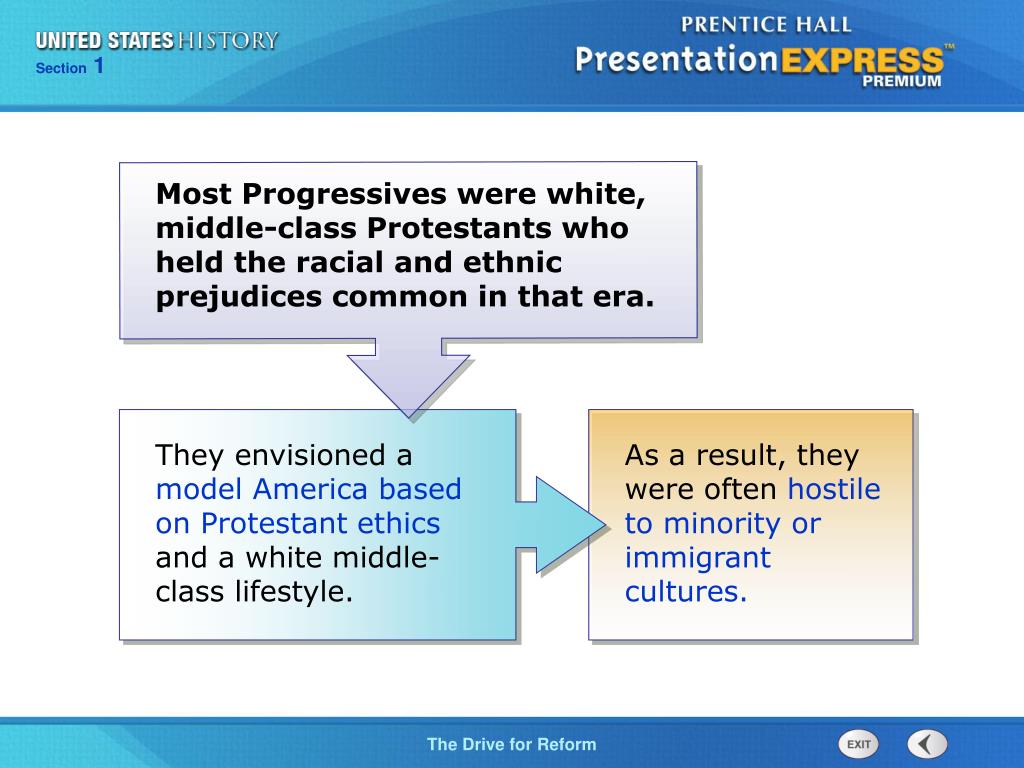 UNITED STATES HISTORY
Section 1

PRENTICE HALL
PresentationEXPRESS™
PREMIUM

Most Progressives were white, middle-class Protestants who held the racial and ethnic prejudices common in that era.

They envisioned a model America based on Protestant ethics and a white middle-class lifestyle.

As a result, they were often hostile to minority or immigrant cultures.

The Drive for Reform

EXIT